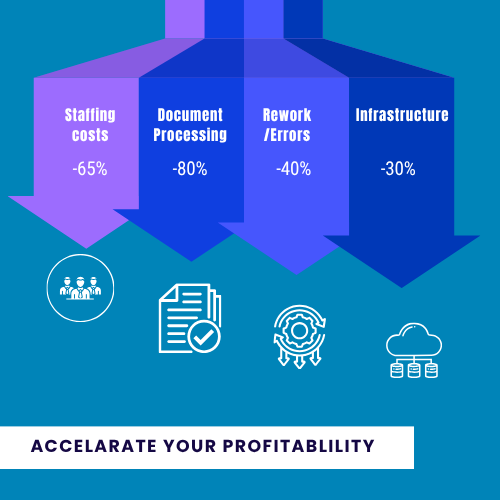 Staffing costs

-65%

Document Processing

-80%

Rework /Errors

-40%

Infrastructure

-30%

ACCELARATE YOUR PROFITABLILITY